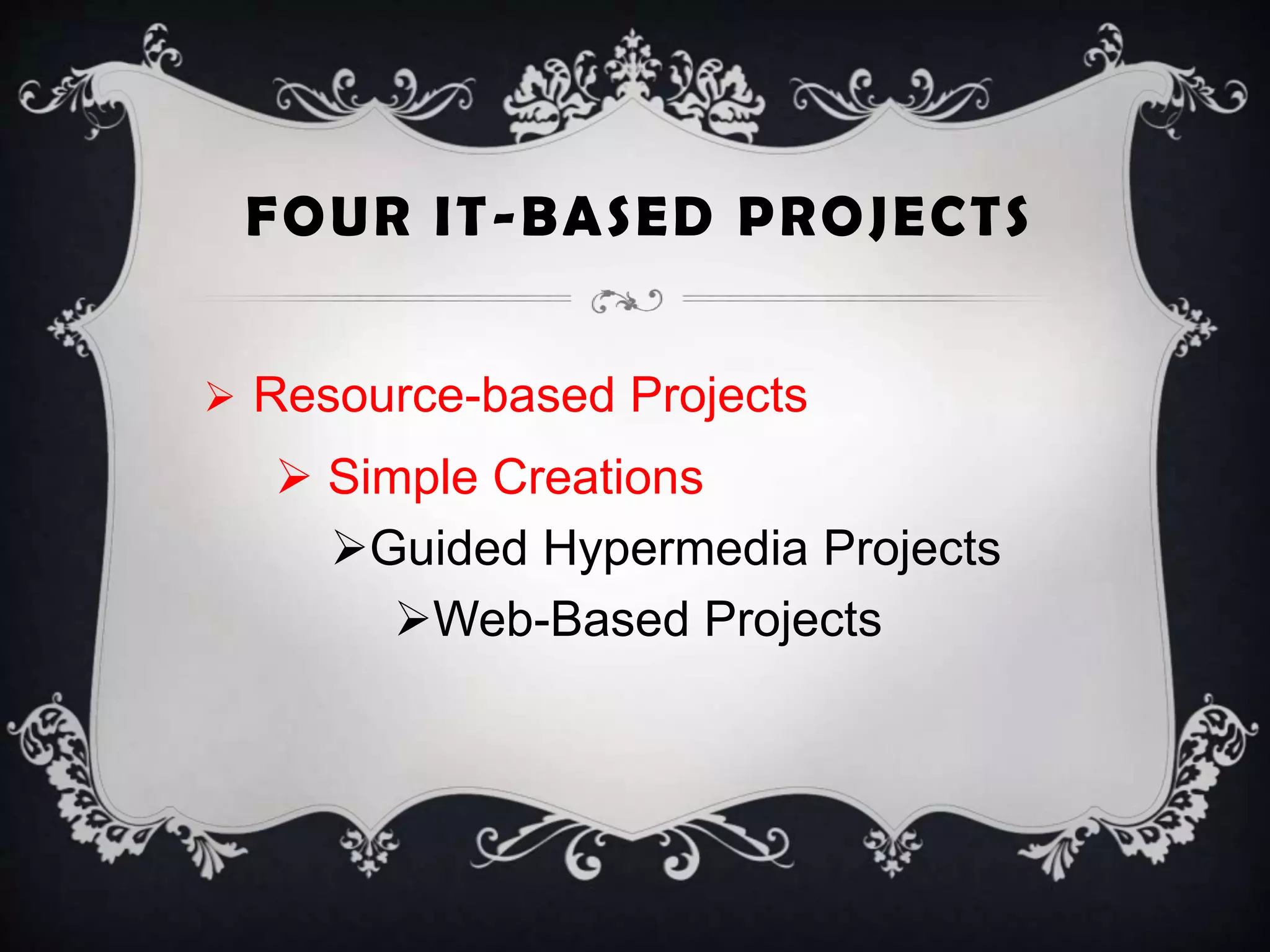 FOUR IT-BASED PROJECTS

➢ Resource-based Projects

➢ Simple Creations

➢Guided Hypermedia Projects

➢Web-Based Projects